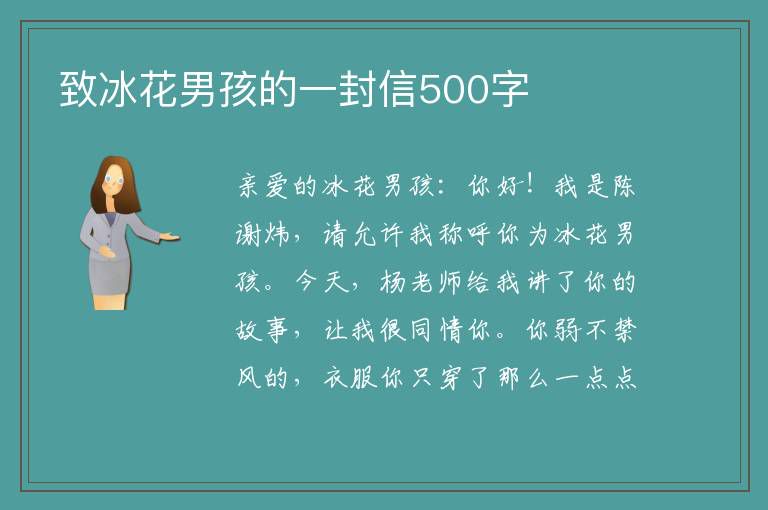 致冰花男孩的一封信500字

亲爱的冰花男孩：你好！我是陈谢炜，请允许我称呼你为冰花男孩。今天，杨老师给我讲了你的故事，让我很同情你。你弱不禁风的，衣服你只穿了那么一点点